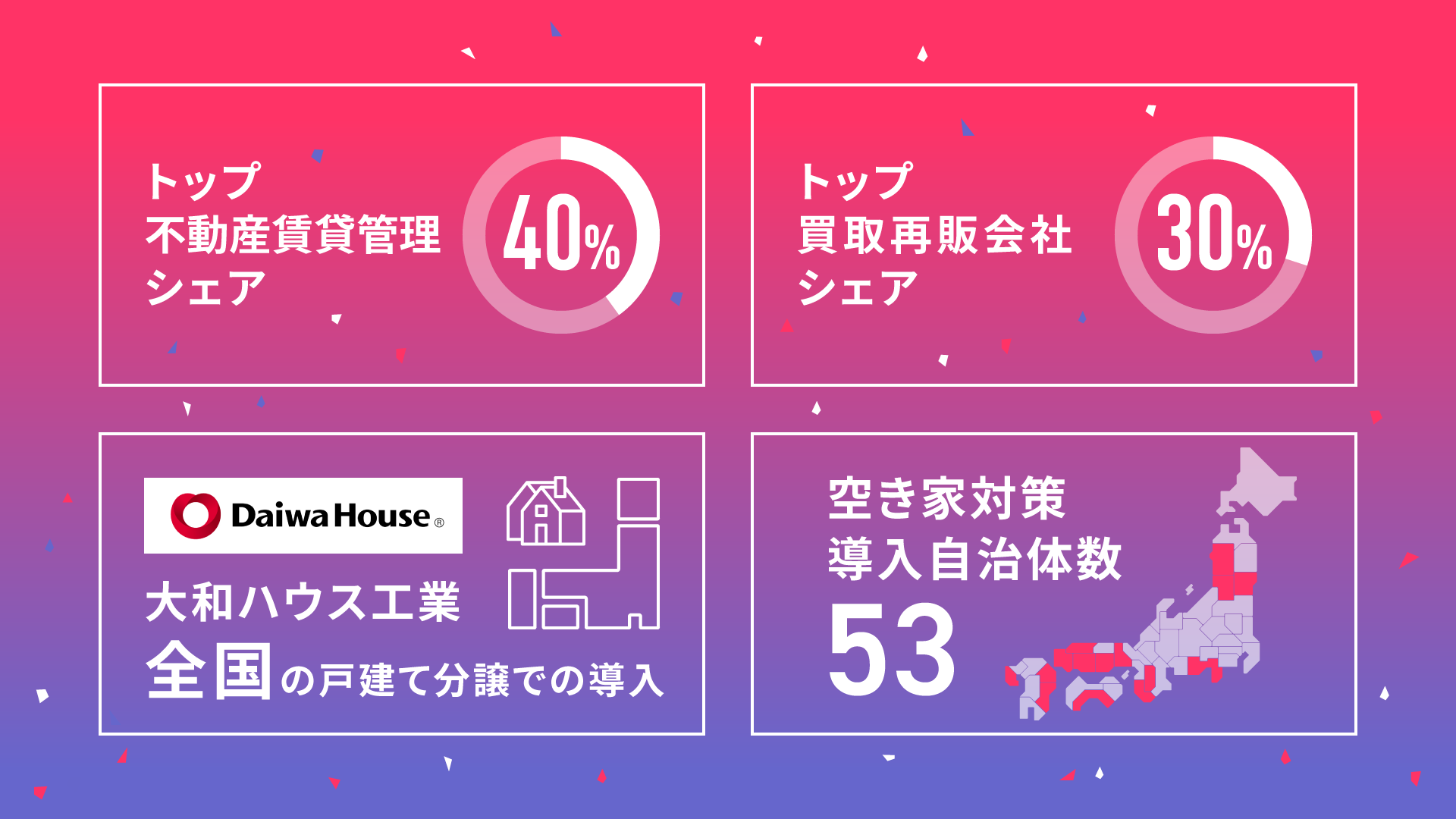 トップ
不動産賃貸管理
シェア

40%

トップ
買取再販会社
シェア

30%

Daiwa House®

大和ハウス工業
全国の戸建て分譲での導入

空き家対策
導入自治体数
53